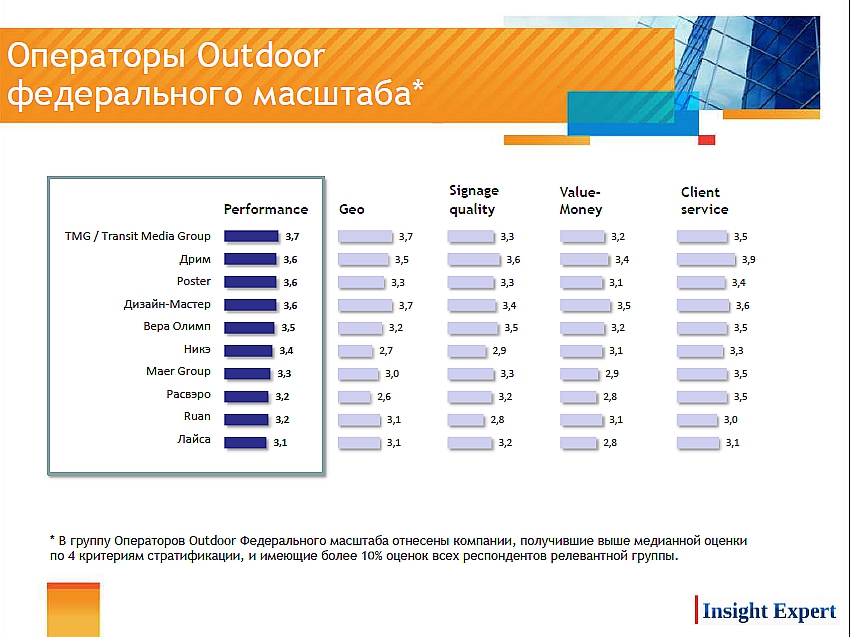 Операторы Outdoor федерального масштаба*

| | Performance | Geo | Signage quality | Value-Money | Client service |
|---|---|---|---|---|---|
| TMG / Transit Media Group | 3,7 | 3,7 | 3,3 | 3,2 | 3,5 |
| Дрим | 3,6 | 3,5 | 3,6 | 3,4 | 3,9 |
| Poster | 3,6 | 3,3 | 3,3 | 3,1 | 3,4 |
| Дизайн-Мастер | 3,6 | 3,7 | 3,4 | 3,5 | 3,6 |
| Вера Олимп | 3,5 | 3,2 | 3,5 | 3,2 | 3,5 |
| Никэ | 3,4 | 2,7 | 2,9 | 3,1 | 3,3 |
| Maer Group | 3,3 | 3,0 | 3,3 | 2,9 | 3,5 |
| Расвэро | 3,2 | 2,6 | 3,2 | 2,8 | 3,5 |
| Ruan | 3,2 | 3,1 | 2,8 | 3,1 | 3,0 |
| Лайса | 3,1 | 3,1 | 3,2 | 2,8 | 3,1 |

* В группу Операторов Outdoor Федерального масштаба отнесены компании, получившие выше медианной оценки по 4 критериям стратификации, и имеющие более 10% оценок всех респондентов релевантной группы.

Insight Expert